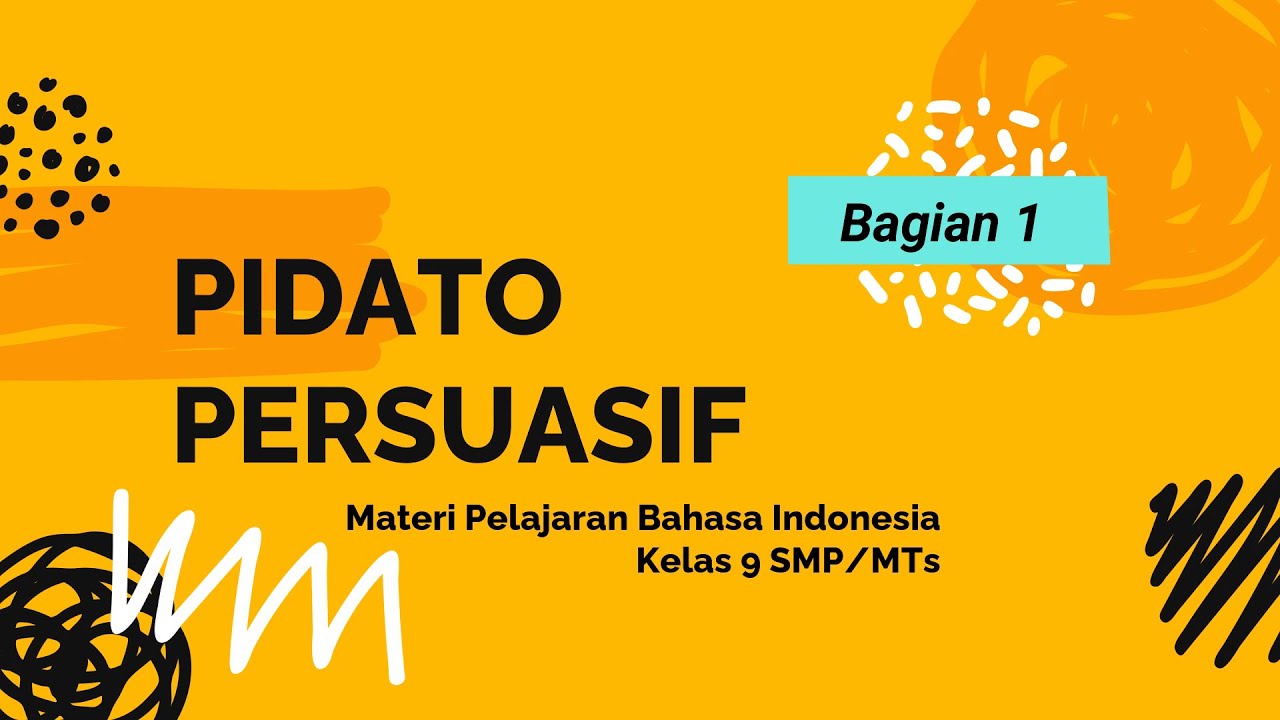 Bagian 1

PIDATO PERSUASIF

Materi Pelajaran Bahasa Indonesia
Kelas 9 SMP/MTs